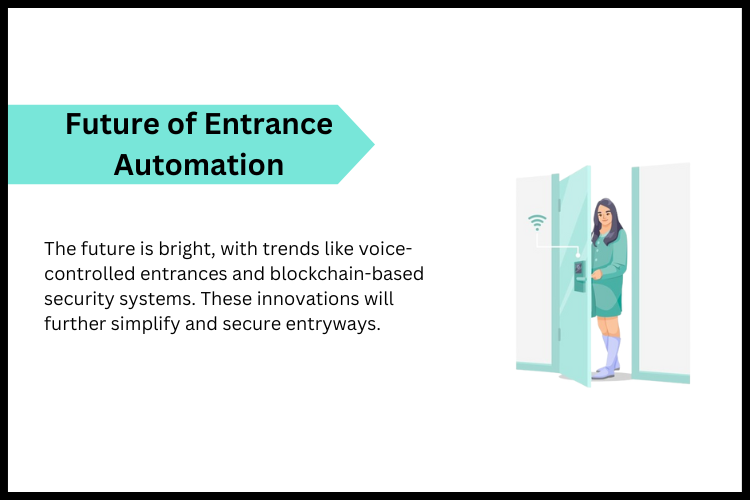 Future of Entrance Automation

The future is bright, with trends like voice-controlled entrances and blockchain-based security systems. These innovations will further simplify and secure entryways.